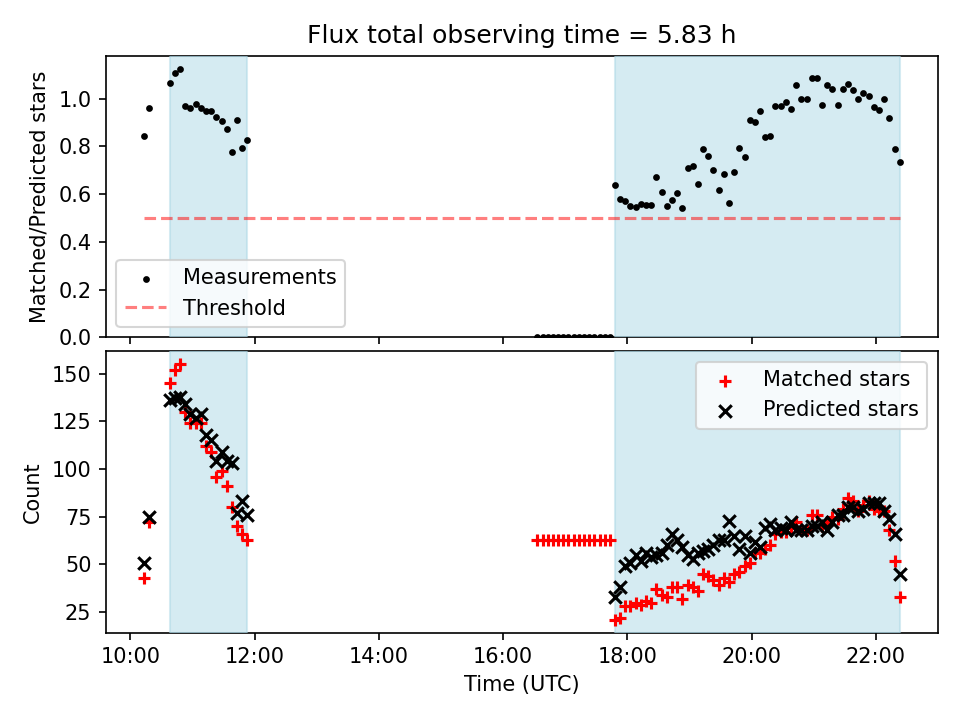 Flux total observing time = 5.83 h

Matched/Predicted stars

1.0
0.8
0.6
0.4
0.2
0.0

Measurements
Threshold

Count

150
125
100
75
50
25

Matched stars
Predicted stars

10:00
12:00
14:00
16:00
18:00
20:00
22:00

Time (UTC)